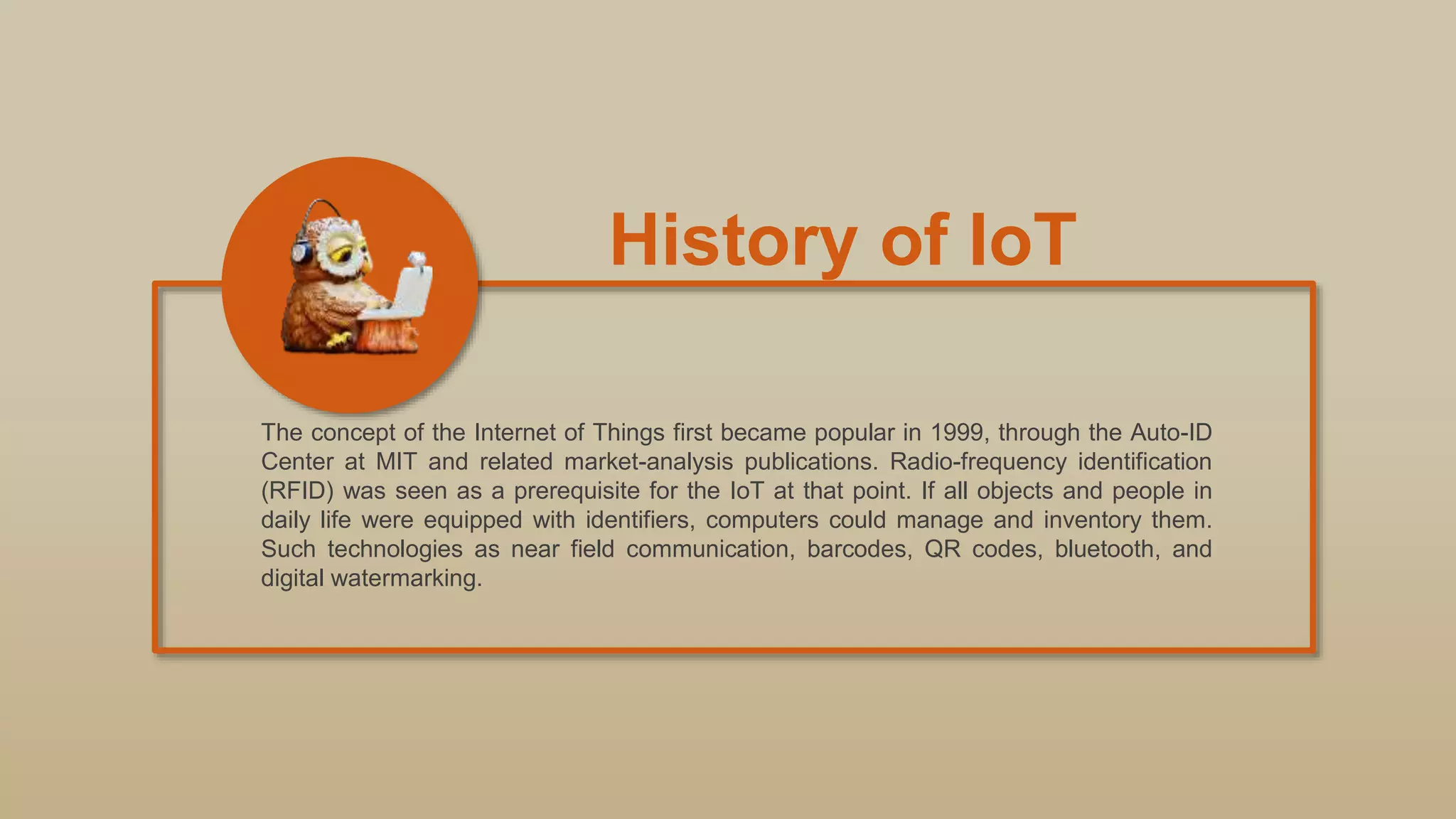 History of IoT

The concept of the Internet of Things first became popular in 1999, through the Auto-ID Center at MIT and related market-analysis publications. Radio-frequency identification (RFID) was seen as a prerequisite for the IoT at that point. If all objects and people in daily life were equipped with identifiers, computers could manage and inventory them. Such technologies as near field communication, barcodes, QR codes, bluetooth, and digital watermarking.